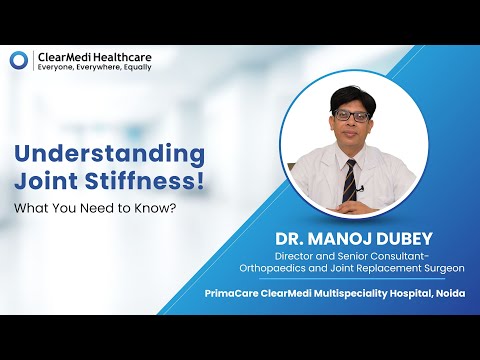 ClearMedi Healthcare
Everyone, Everywhere, Equally

Understanding Joint Stiffness!
What You Need to Know?

DR. MANOJ DUBEY
Director and Senior Consultant-
Orthopaedics and Joint Replacement Surgeon

PrimaCare ClearMedi Multispeciality Hospital, Noida